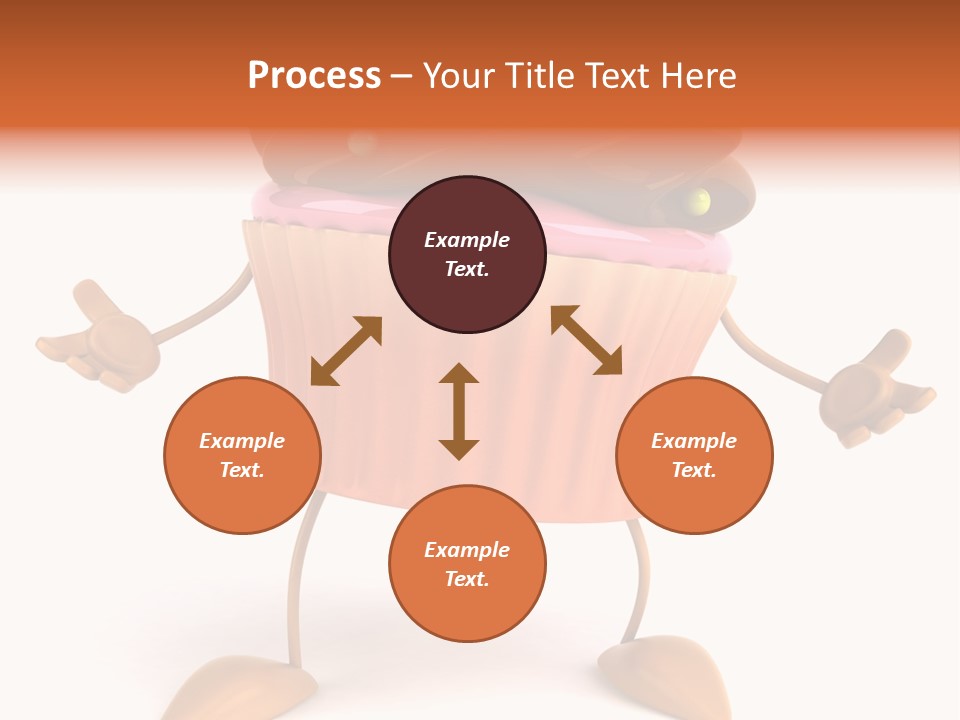 Process – Your Title Text Here

Example Text.

Example Text.

Example Text.

Example Text.